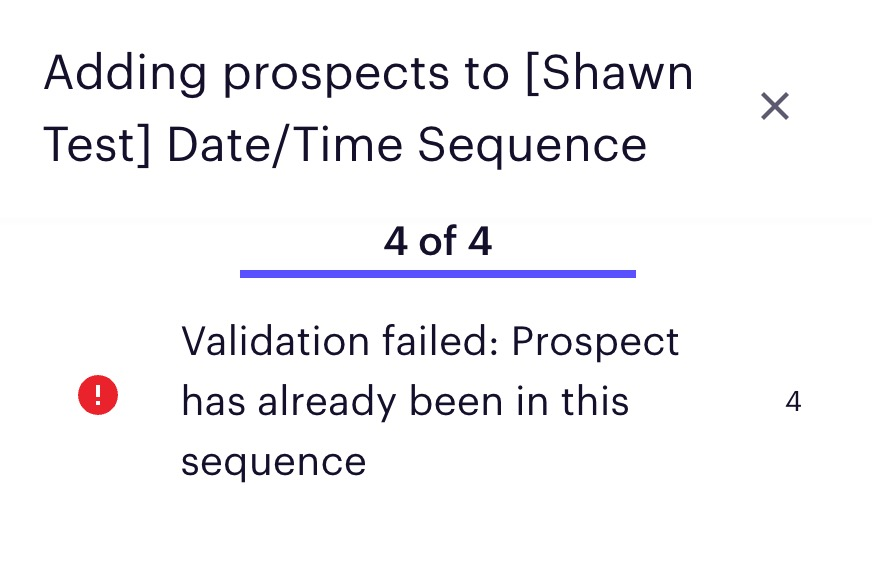 Adding prospects to [Shawn Test] Date/Time Sequence

×

4 of 4

Validation failed: Prospect has already been in this sequence

4